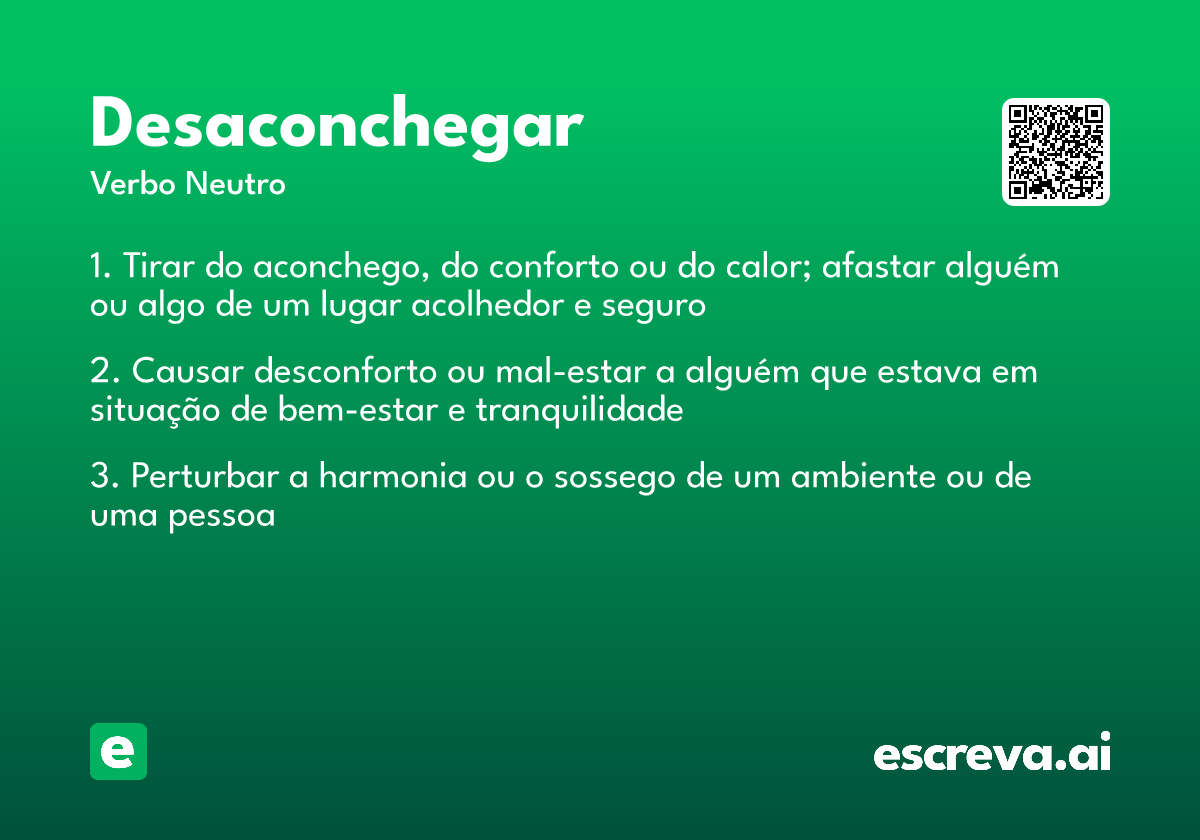 Desaconchegar
Verbo Neutro

1. Tirar do aconchego, do conforto ou do calor; afastar alguém ou algo de um lugar acolhedor e seguro

2. Causar desconforto ou mal-estar a alguém que estava em situação de bem-estar e tranquilidade

3. Perturbar a harmonia ou o sossego de um ambiente ou de uma pessoa

e

escreva.ai